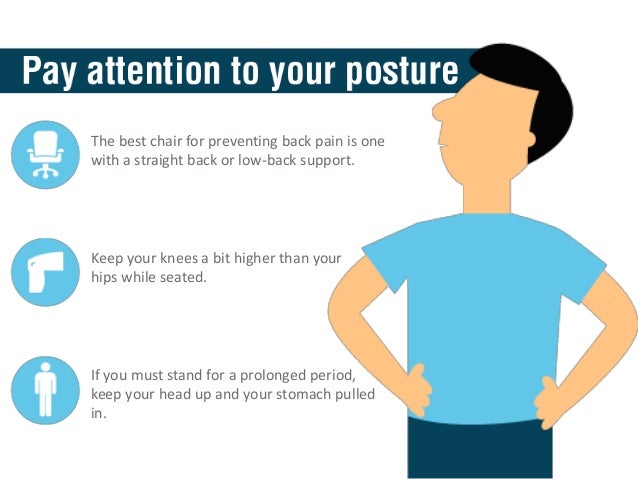 Pay attention to your posture

The best chair for preventing back pain is one with a straight back or low-back support.

Keep your knees a bit higher than your hips while seated.

If you must stand for a prolonged period, keep your head up and your stomach pulled in.